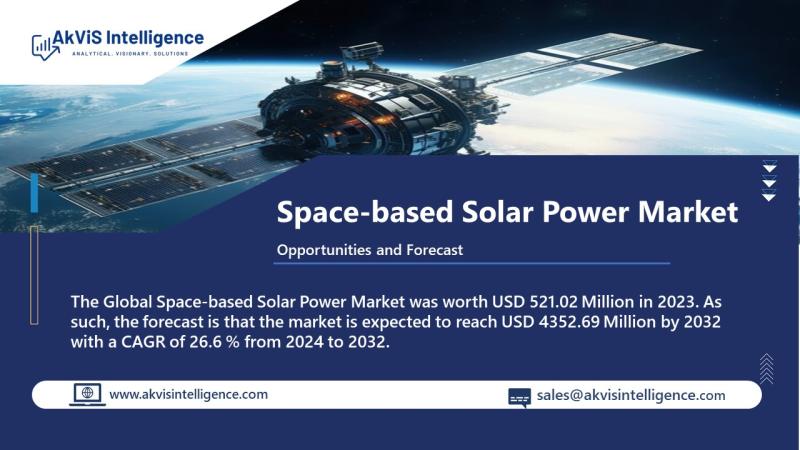 AkViS Intelligence
ANALYTICAL. VISIONARY. SOLUTIONS

Space-based Solar Power Market

Opportunities and Forecast

The Global Space-based Solar Power Market was worth USD 521.02 Million in 2023. As such, the forecast is that the market is expected to reach USD 4352.69 Million by 2032 with a CAGR of 26.6 % from 2024 to 2032.

www.akvisintelligence.com

sales@akvisintelligence.com